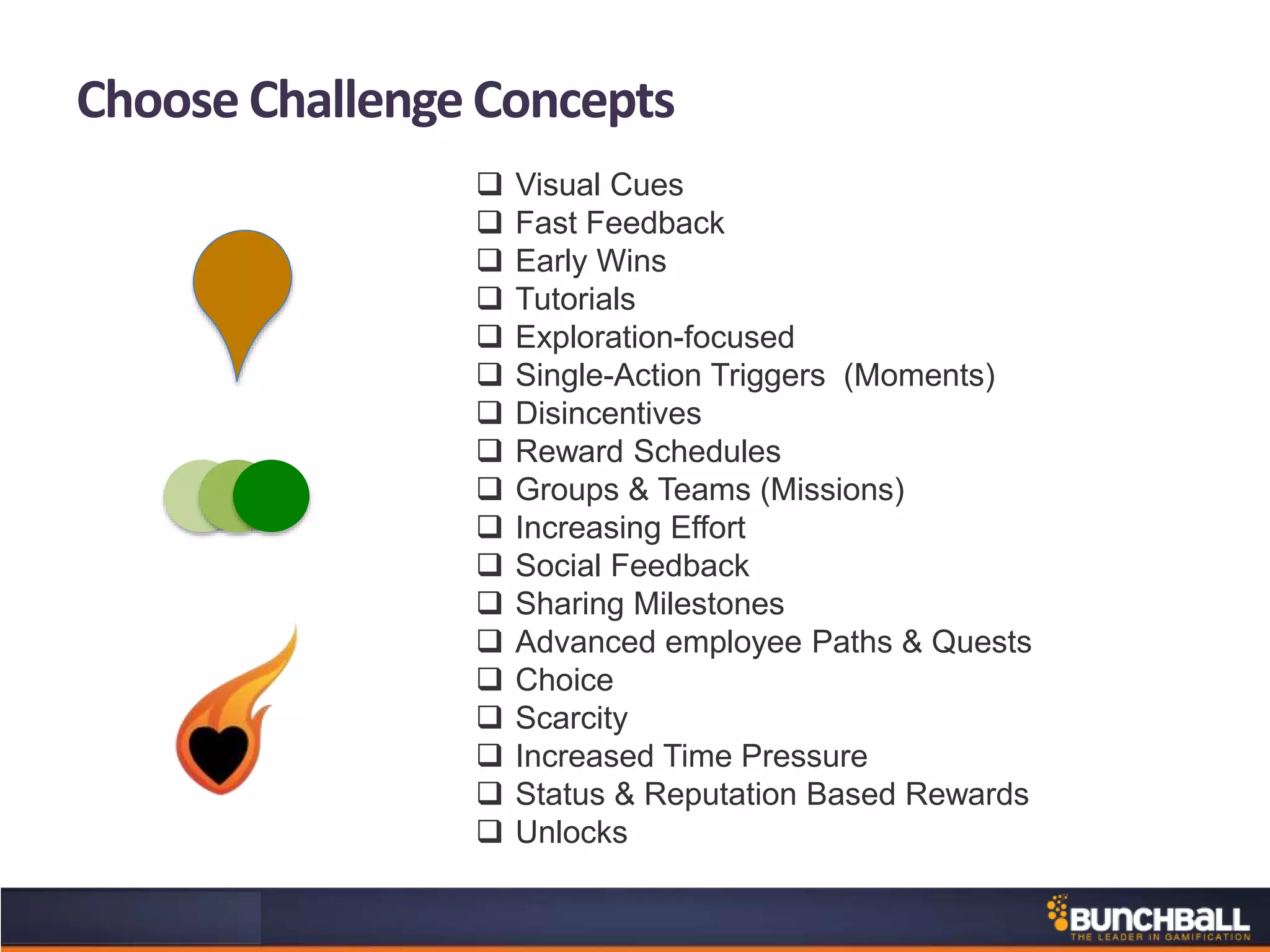 Choose Challenge Concepts

❑ Visual Cues
❑ Fast Feedback
❑ Early Wins
❑ Tutorials
❑ Exploration-focused
❑ Single-Action Triggers (Moments)
❑ Disincentives
❑ Reward Schedules
❑ Groups & Teams (Missions)
❑ Increasing Effort
❑ Social Feedback
❑ Sharing Milestones
❑ Advanced employee Paths & Quests
❑ Choice
❑ Scarcity
❑ Increased Time Pressure
❑ Status & Reputation Based Rewards
❑ Unlocks

BUNCHBALL
THE LEADER IN GAMIFICATION